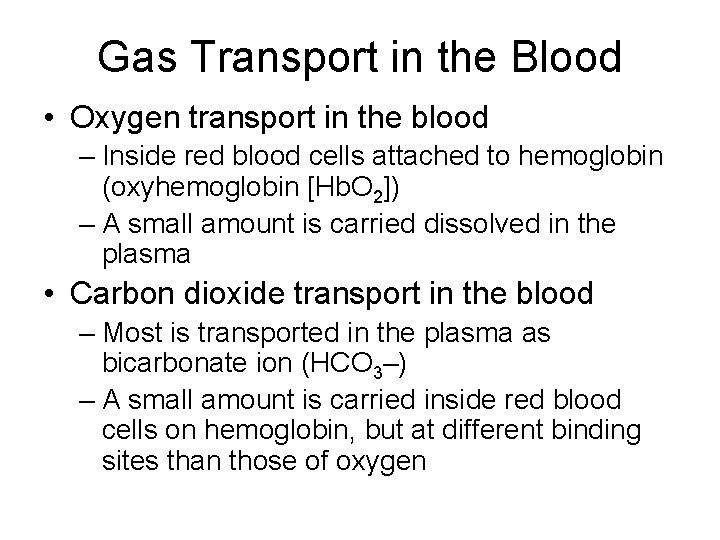 Gas Transport in the Blood

• Oxygen transport in the blood
– Inside red blood cells attached to hemoglobin (oxyhemoglobin [$HbO_2$])
– A small amount is carried dissolved in the plasma

• Carbon dioxide transport in the blood
– Most is transported in the plasma as bicarbonate ion ($HCO_3$–)
– A small amount is carried inside red blood cells on hemoglobin, but at different binding sites than those of oxygen